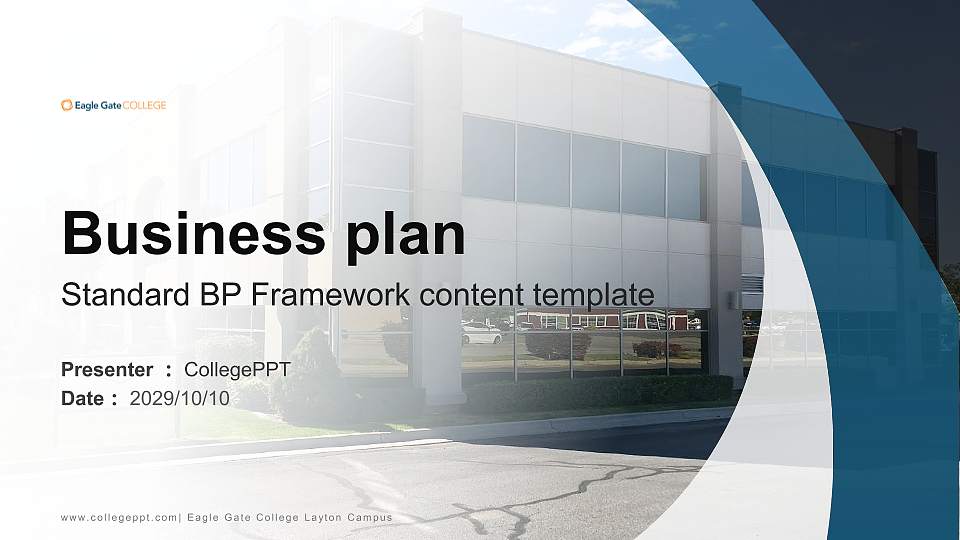 Eagle Gate COLLEGE

Business plan

Standard BP Framework content template

Presenter ： CollegePPT
Date ： 2029/10/10

www.collegeppt.com| Eagle Gate College Layton Campus